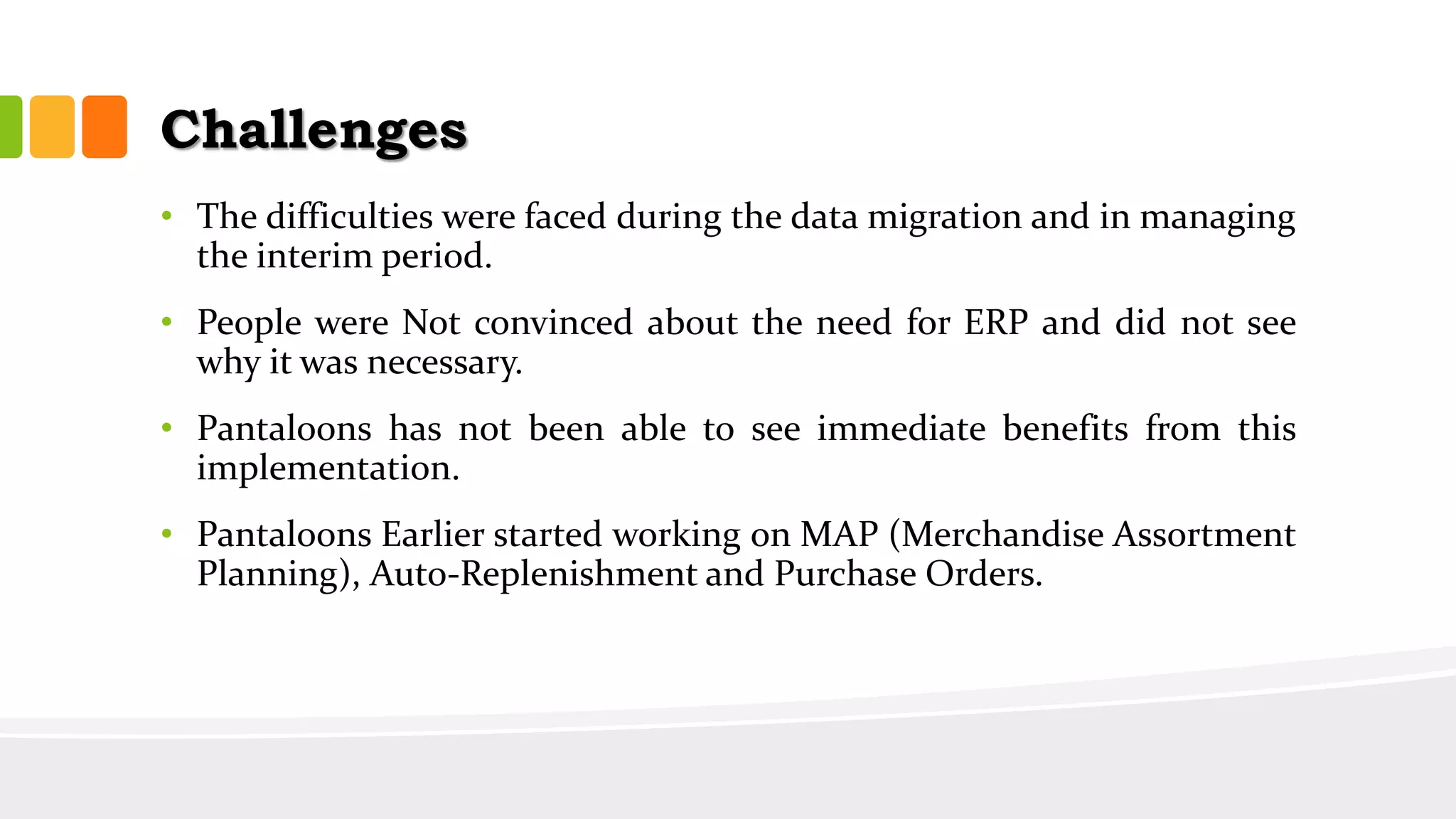 Challenges

• The difficulties were faced during the data migration and in managing the interim period.

• People were Not convinced about the need for ERP and did not see why it was necessary.

• Pantaloons has not been able to see immediate benefits from this implementation.

• Pantaloons Earlier started working on MAP (Merchandise Assortment Planning), Auto-Replenishment and Purchase Orders.